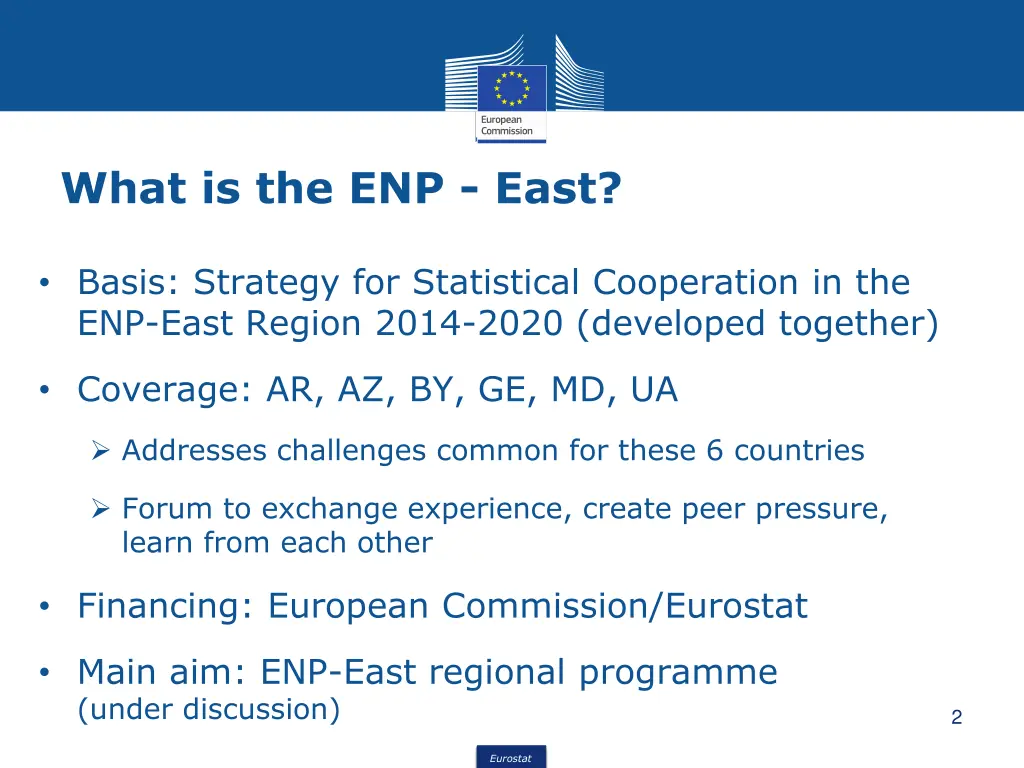 European Commission

What is the ENP - East?

• Basis: Strategy for Statistical Cooperation in the ENP-East Region 2014-2020 (developed together)

• Coverage: AR, AZ, BY, GE, MD, UA

➢ Addresses challenges common for these 6 countries

➢ Forum to exchange experience, create peer pressure, learn from each other

• Financing: European Commission/Eurostat

• Main aim: ENP-East regional programme (under discussion)

2

Eurostat